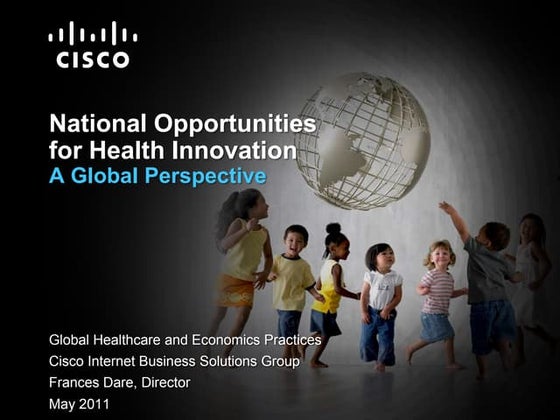 CISCO

National Opportunities for Health Innovation
A Global Perspective

Global Healthcare and Economics Practices
Cisco Internet Business Solutions Group
Frances Dare, Director
May 2011